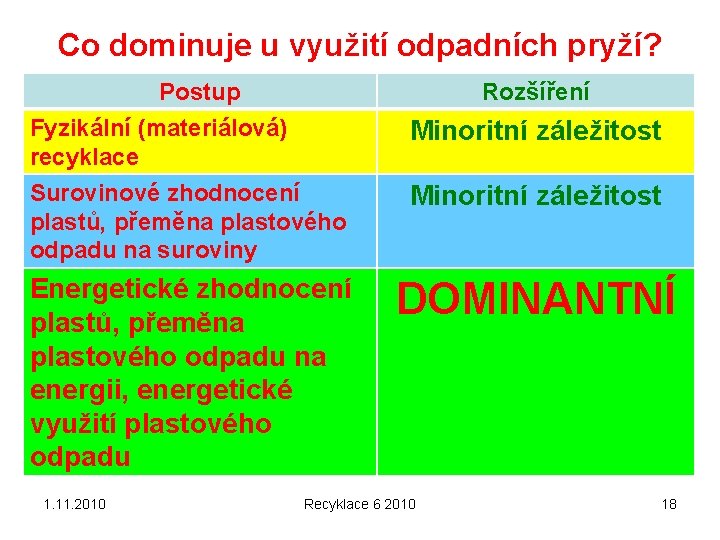 Co dominuje u využití odpadních pryží?

| Postup | Rozšíření |
|---|---|
| Fyzikální (materiálová) recyklace | Minoritní záležitost |
| Surovinové zhodnocení plastů, přeměna plastového odpadu na suroviny | Minoritní záležitost |
| Energetické zhodnocení plastů, přeměna plastového odpadu na energii, energetické využití plastového odpadu | DOMINANTNÍ |

1.11.2010

Recyklace 6 2010

18